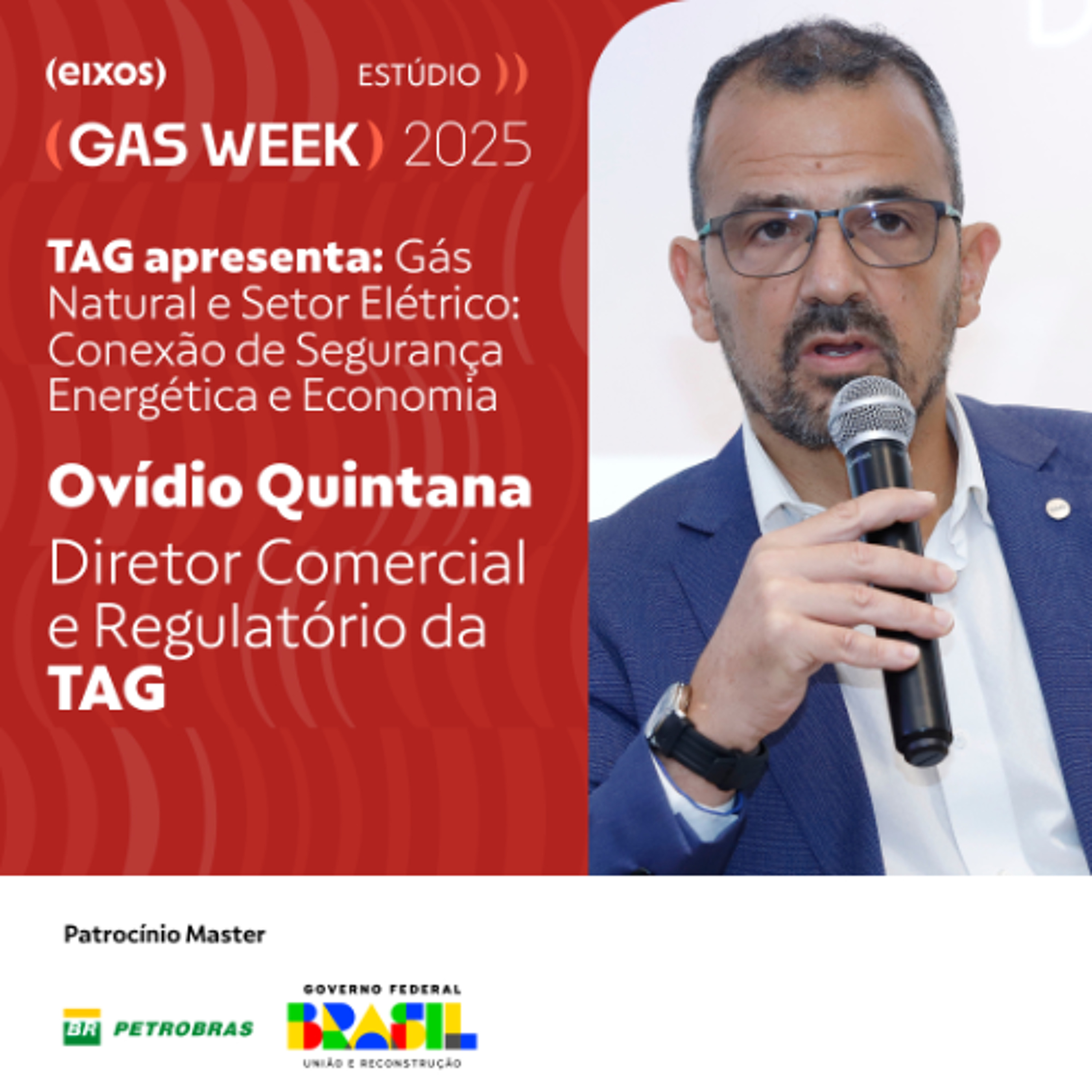 (eixos) ESTÚDIO ))

(GAS WEEK) 2025

TAG apresenta: Gás Natural e Setor Elétrico: Conexão de Segurança Energética e Economia

Ovídio Quintana

Diretor Comercial e Regulatório da TAG

Patrocínio Master

BR PETROBRAS

GOVERNO FEDERAL
BRASIL
UNIÃO E RECONSTRUÇÃO